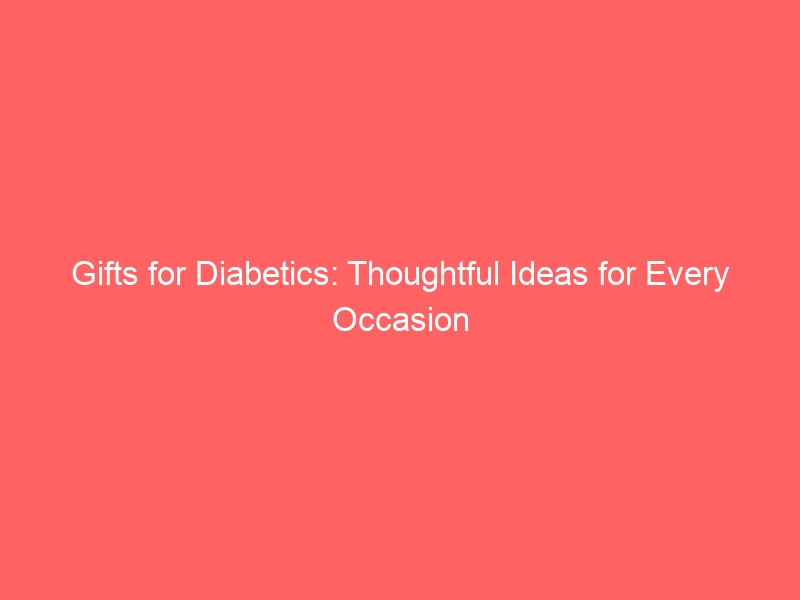 Gifts for Diabetics: Thoughtful Ideas for Every Occasion